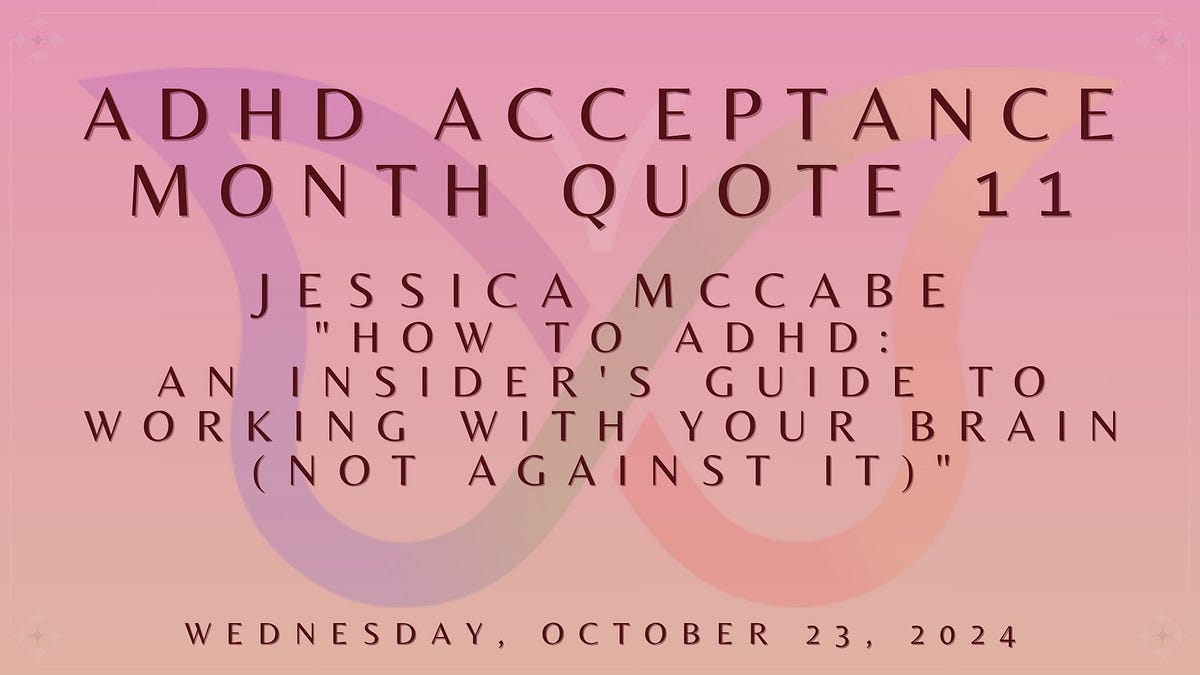 ADHD ACCEPTANCE MONTH QUOTE 11

JESSICA MCCABE
"HOW TO ADHD:
AN INSIDER'S GUIDE TO WORKING WITH YOUR BRAIN (NOT AGAINST IT)"

WEDNESDAY, OCTOBER 23, 2024